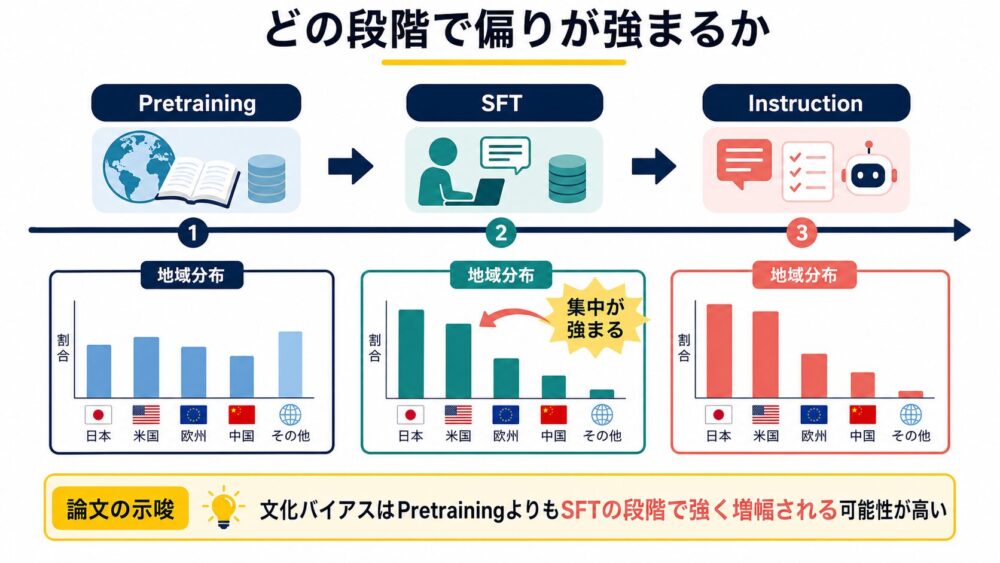 どの段階で偏りが強まるか

Pretraining

SFT

Instruction

1

2

3

地域分布

割合

日本 米国 欧州 中国 その他

地域分布

集中が強まる

割合

日本 米国 欧州 中国 その他

地域分布

割合

日本 米国 欧州 中国 その他

論文の示唆

文化バイアスはPretrainingよりもSFTの段階で強く増幅される可能性が高い